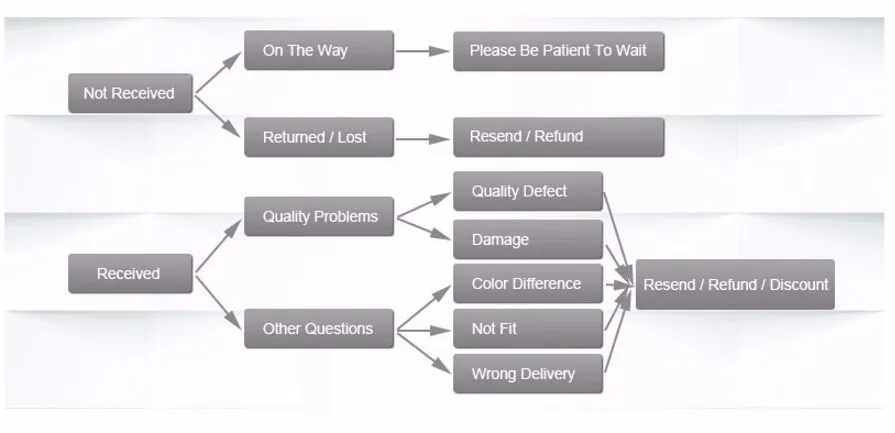 Not Received

On The Way

Please Be Patient To Wait

Returned / Lost

Resend / Refund

Received

Quality Problems

Quality Defect

Damage

Other Questions

Color Difference

Not Fit

Wrong Delivery

Resend / Refund / Discount